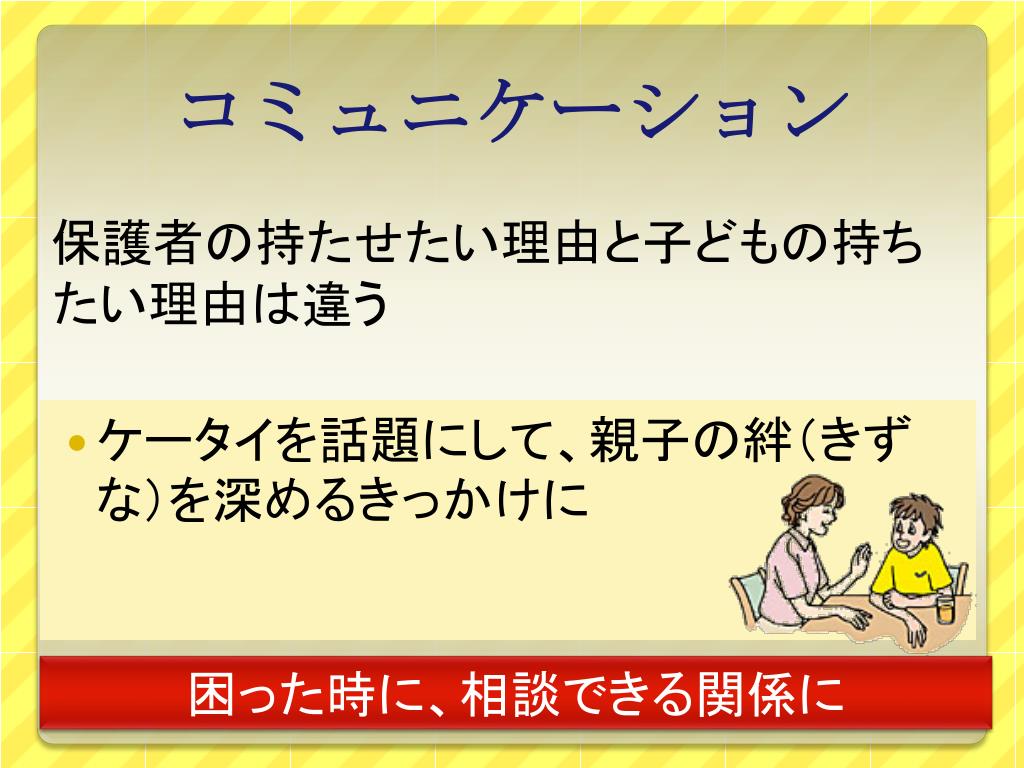 コミュニケーション

保護者の持たせたい理由と子どもの持ちたい理由は違う

• ケータイを話題にして、親子の絆(きずな)を深めるきっかけに

困った時に、相談できる関係に